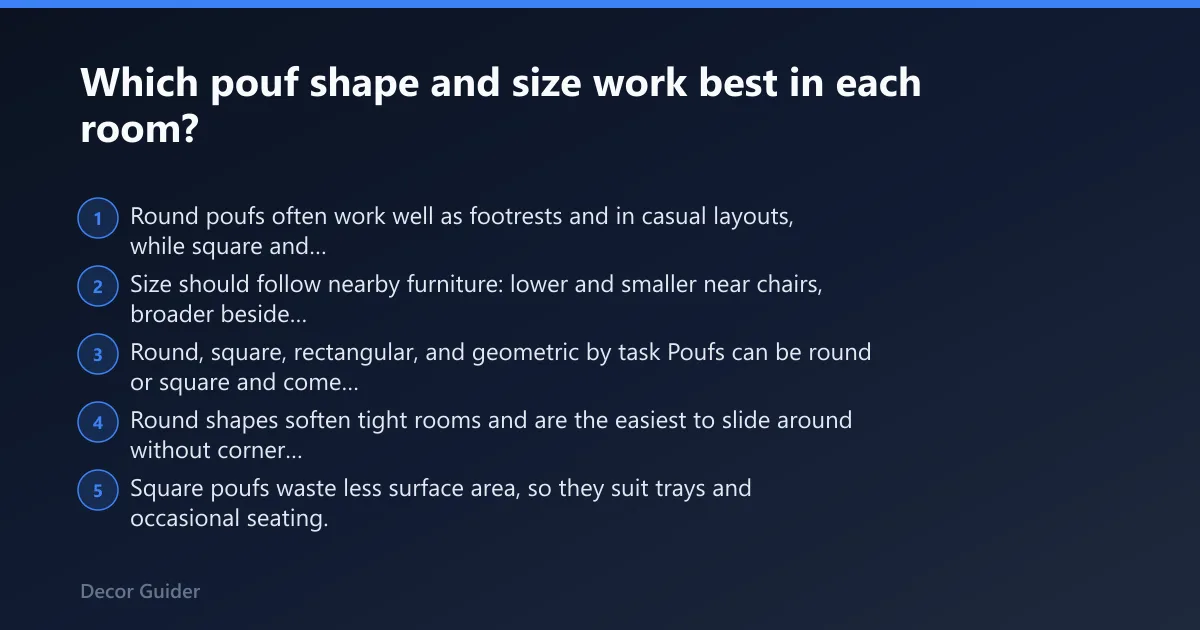 Which pouf shape and size work best in each room?

1 Round poufs often work well as footrests and in casual layouts, while square and...

2 Size should follow nearby furniture: lower and smaller near chairs, broader beside...

3 Round, square, rectangular, and geometric by task Poufs can be round or square and come...

4 Round shapes soften tight rooms and are the easiest to slide around without corner...

5 Square poufs waste less surface area, so they suit trays and occasional seating.

Decor Guider